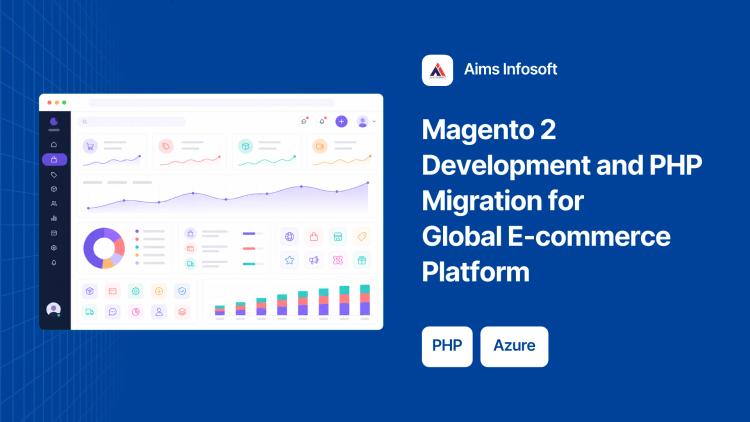 Aims Infosoft

Magento 2 Development and PHP Migration for Global E-commerce Platform

PHP

Azure